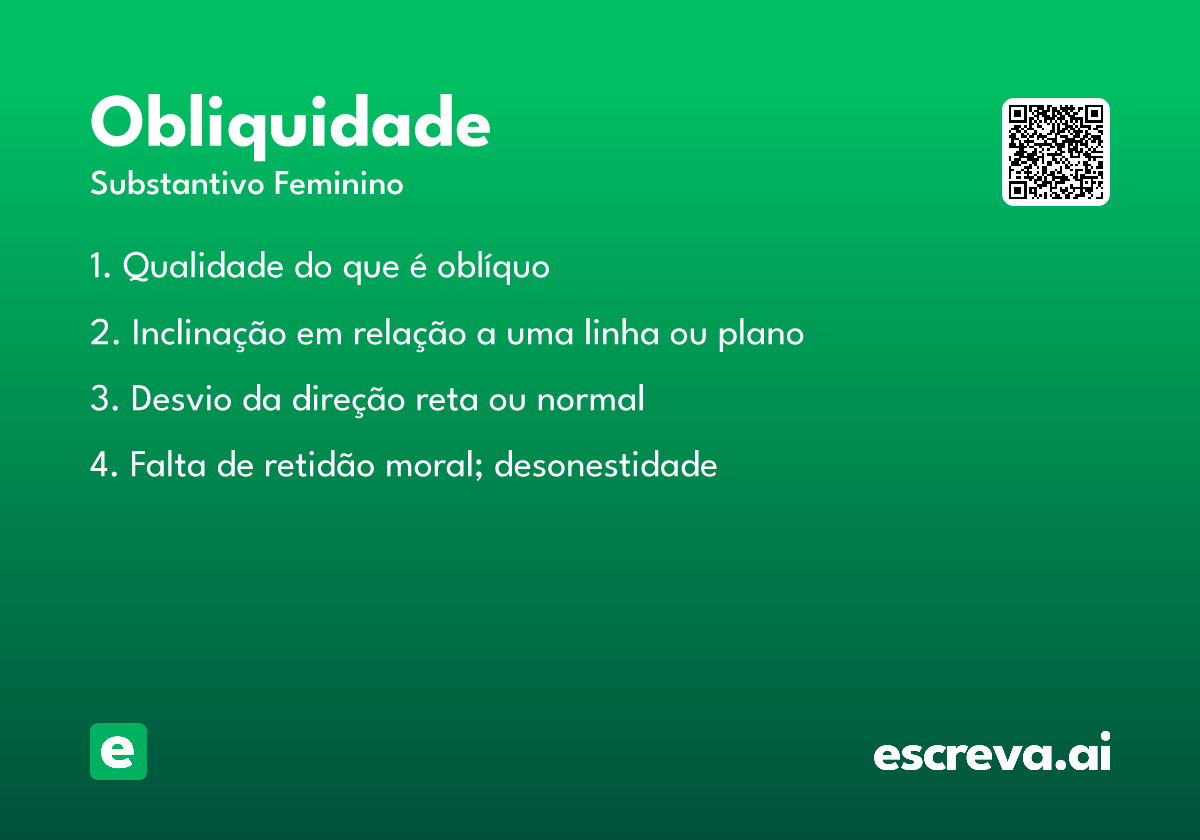 Obliquidade
Substantivo Feminino

1. Qualidade do que é oblíquo

2. Inclinação em relação a uma linha ou plano

3. Desvio da direção reta ou normal

4. Falta de retidão moral; desonestidade

e

escreva.ai